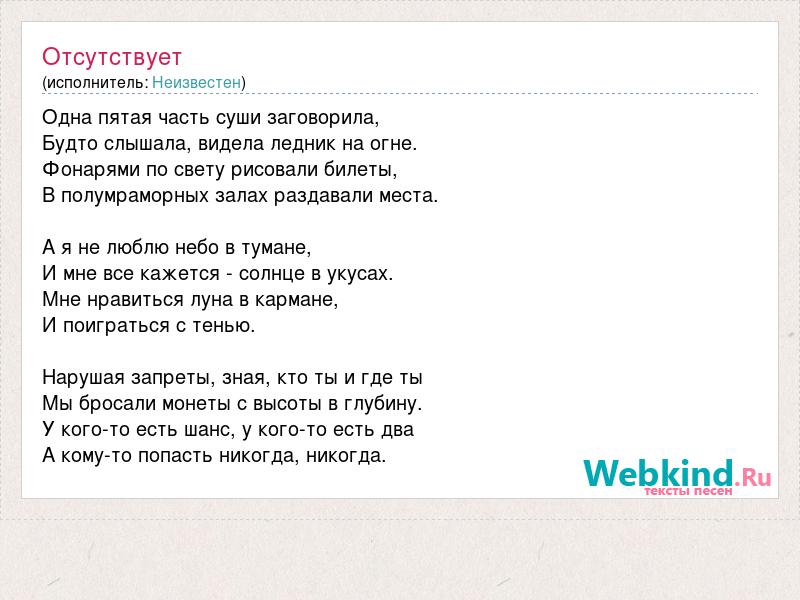 Отсутствует
(исполнитель: Неизвестен)

Одна пятая часть суши заговорила,
Будто слышала, видела ледник на огне.
Фонарями по свету рисовали билеты,
В полумраморных залах раздавали места.

А я не люблю небо в тумане,
И мне все кажется - солнце в укусах.
Мне нравиться луна в кармане,
И поиграться с тенью.

Нарушая запреты, зная, кто ты и где ты
Мы бросали монеты с высоты в глубину.
У кого-то есть шанс, у кого-то есть два
А кому-то попасть никогда, никогда.

Webkind.Ru
тексты песен